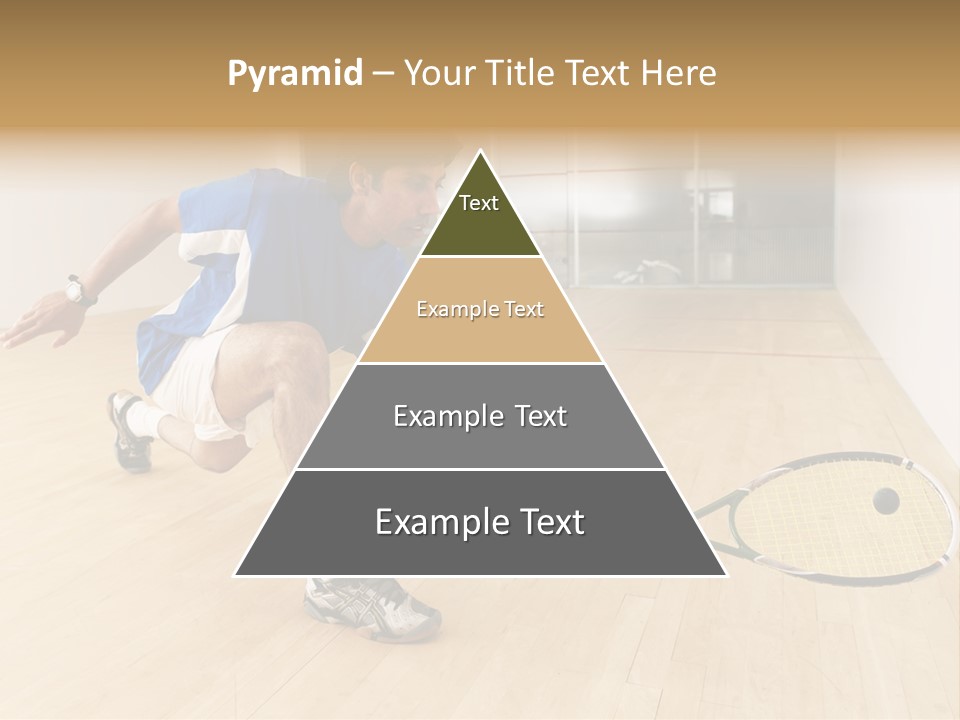 Pyramid – Your Title Text Here

Text

Example Text

Example Text

Example Text